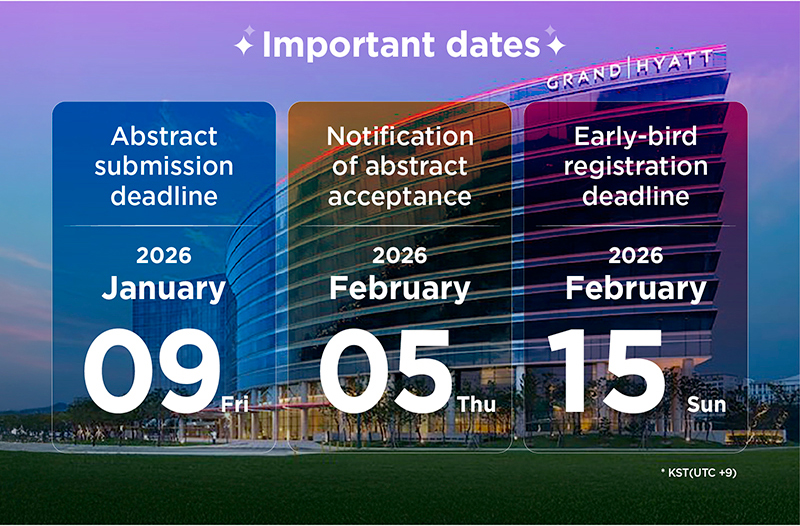 Important dates

GRAND | HYATT

Abstract submission deadline

2026
January
09 Fri

Notification of abstract acceptance

2026
February
05 Thu

Early-bird registration deadline

2026
February
15 Sun

* KST(UTC +9)